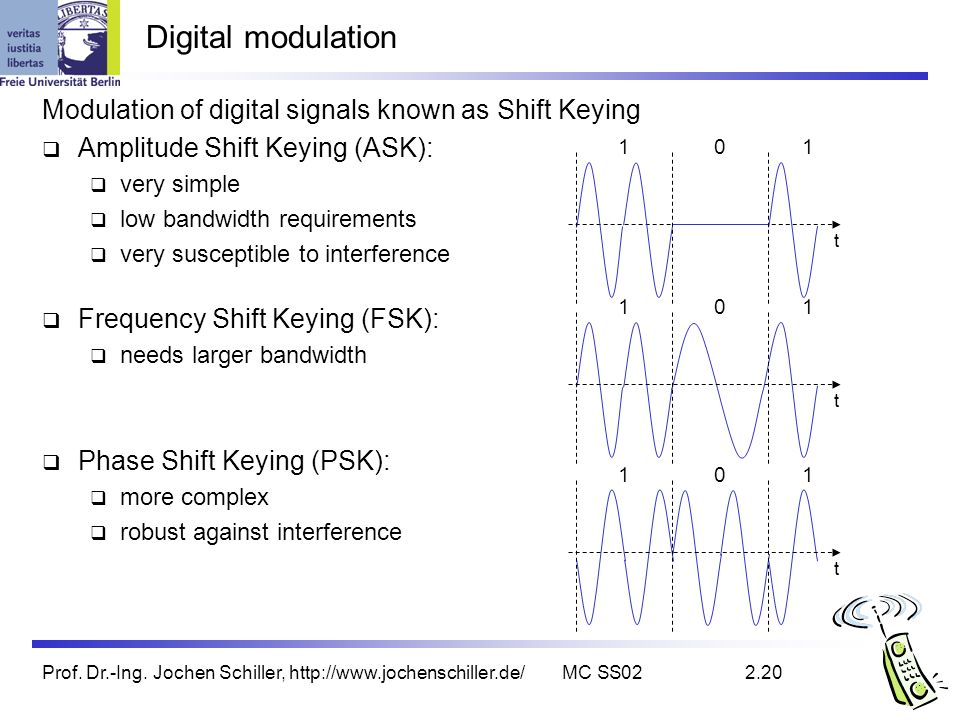 veritas
iustitia
libertas
LIBERTAS
Freie Universität Berlin

Digital modulation

Modulation of digital signals known as Shift Keying

❑ Amplitude Shift Keying (ASK):
❑ very simple
❑ low bandwidth requirements
❑ very susceptible to interference

❑ Frequency Shift Keying (FSK):
❑ needs larger bandwidth

❑ Phase Shift Keying (PSK):
❑ more complex
❑ robust against interference

1 0 1
t
1 0 1
t
1 0 1
t

Prof. Dr.-Ing. Jochen Schiller, http://www.jochenschiller.de/ MC SS02 2.20